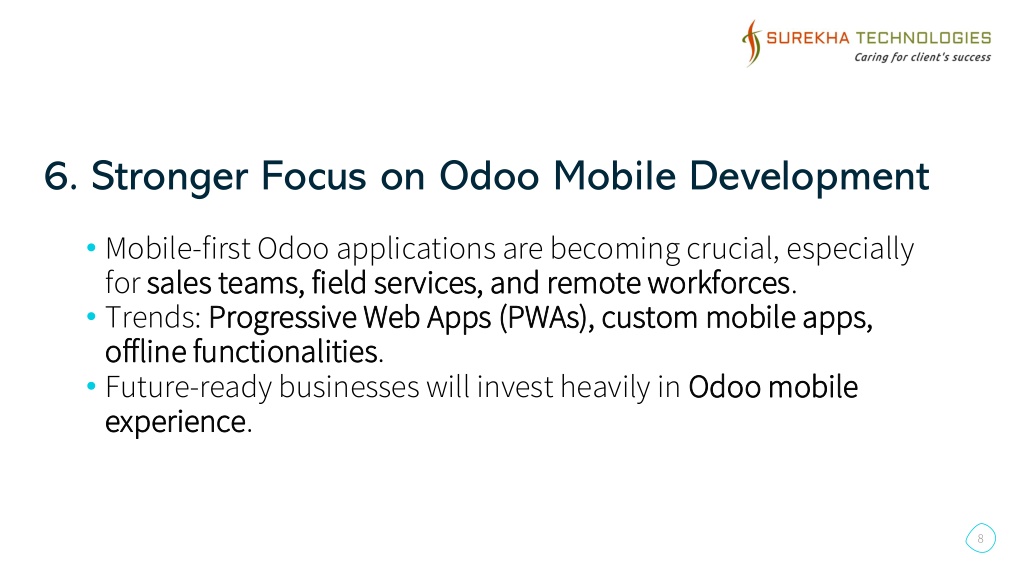 SUREKHA TECHNOLOGIES
Caring for client's success

6. Stronger Focus on Odoo Mobile Development

• Mobile-first Odoo applications are becoming crucial, especially for sales teams, field services, and remote workforces.
• Trends: Progressive Web Apps (PWAs), custom mobile apps, offline functionalities.
• Future-ready businesses will invest heavily in Odoo mobile experience.

8